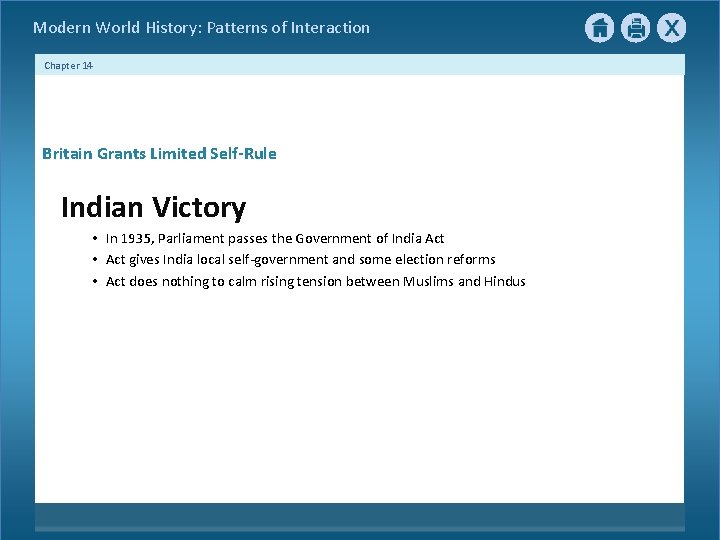 Modern World History: Patterns of Interaction

X

Chapter 14

Britain Grants Limited Self-Rule

Indian Victory

• In 1935, Parliament passes the Government of India Act
• Act gives India local self-government and some election reforms
• Act does nothing to calm rising tension between Muslims and Hindus